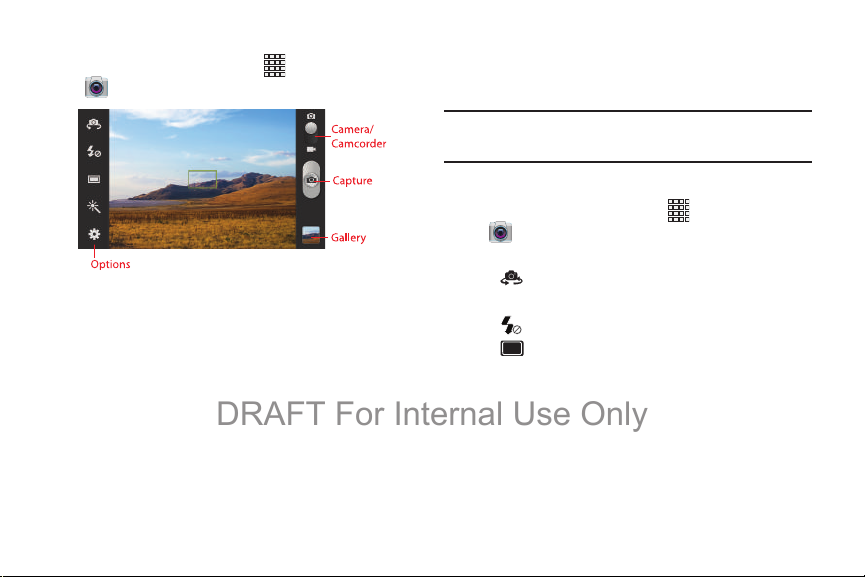 Camera/
Camcorder

Capture

Gallery

Options

DRAFT For Internal Use Only